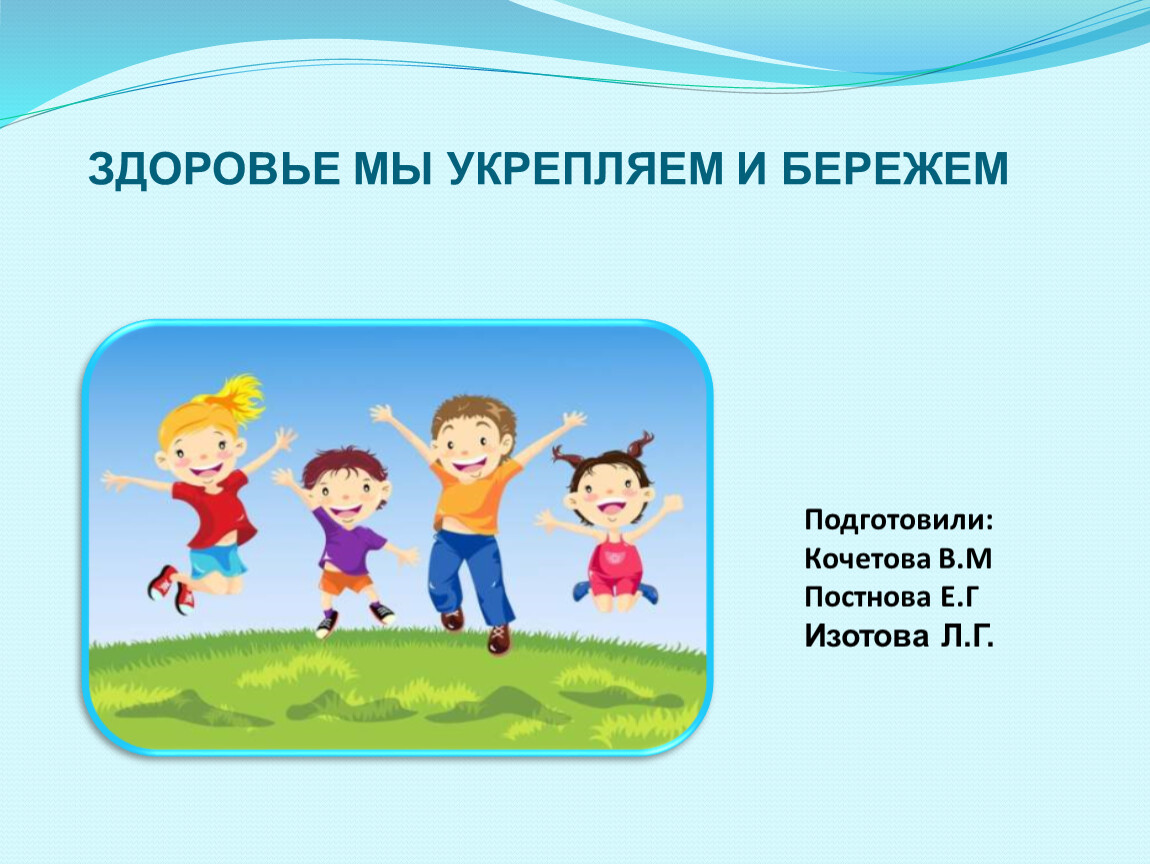 ЗДОРОВЬЕ МЫ УКРЕПЛЯЕМ И БЕРЕЖЕМ

Подготовили:
Кочетова В.М
Постнова Е.Г
Изотова Л.Г.